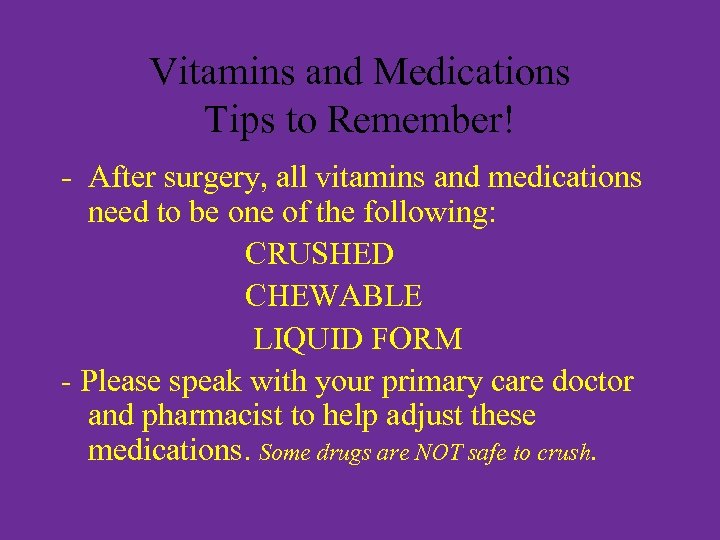 Vitamins and Medications
Tips to Remember!

- After surgery, all vitamins and medications need to be one of the following:

CRUSHED
CHEWABLE
LIQUID FORM

- Please speak with your primary care doctor and pharmacist to help adjust these medications. Some drugs are NOT safe to crush.